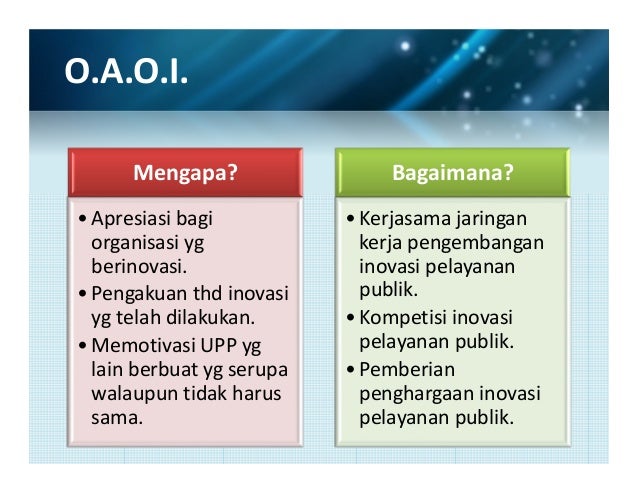 O.A.O.I.

Mengapa?

• Apresiasi bagi organisasi yg berinovasi.
• Pengakuan thd inovasi yg telah dilakukan.
• Memotivasi UPP yg lain berbuat yg serupa walaupun tidak harus sama.

Bagaimana?

• Kerjasama jaringan kerja pengembangan inovasi pelayanan publik.
• Kompetisi inovasi pelayanan publik.
• Pemberian penghargaan inovasi pelayanan publik.